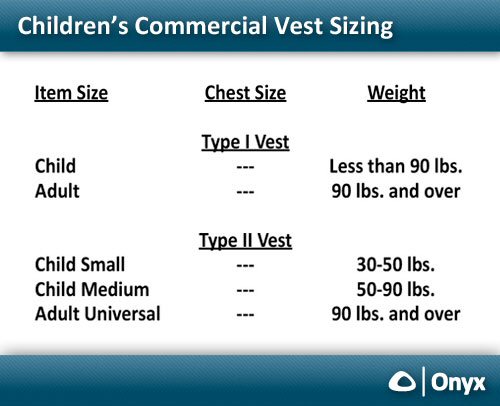 Children's Commercial Vest Sizing

| Item Size | Chest Size | Weight |
|---|---|---|
| | Type I Vest | |
| Child | --- | Less than 90 lbs. |
| Adult | --- | 90 lbs. and over |
| | Type II Vest | |
| Child Small | --- | 30-50 lbs. |
| Child Medium | --- | 50-90 lbs. |
| Adult Universal | --- | 90 lbs. and over |

Onyx